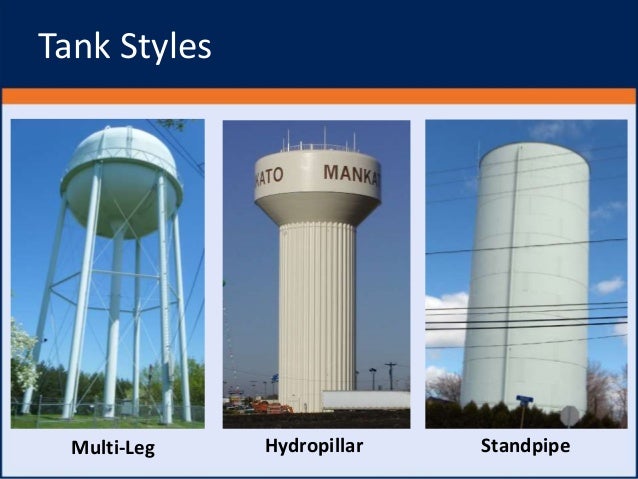 Tank Styles

KATO MANKA

Multi-Leg

Hydropillar

Standpipe